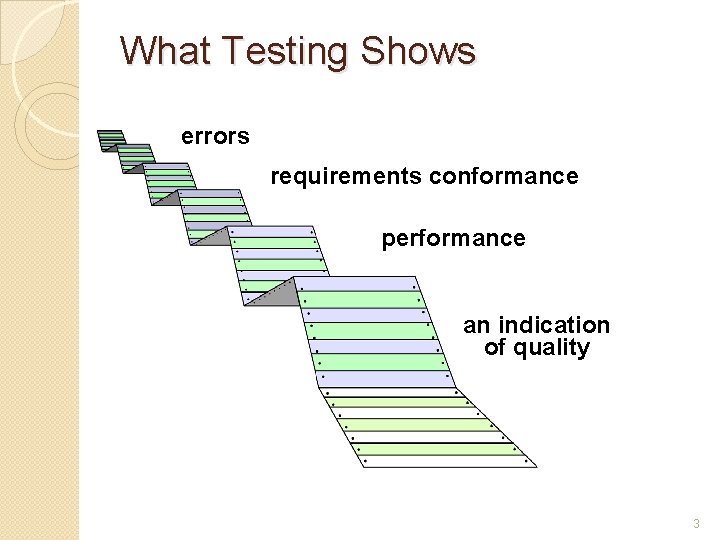 What Testing Shows

errors

requirements conformance

performance

an indication of quality

3